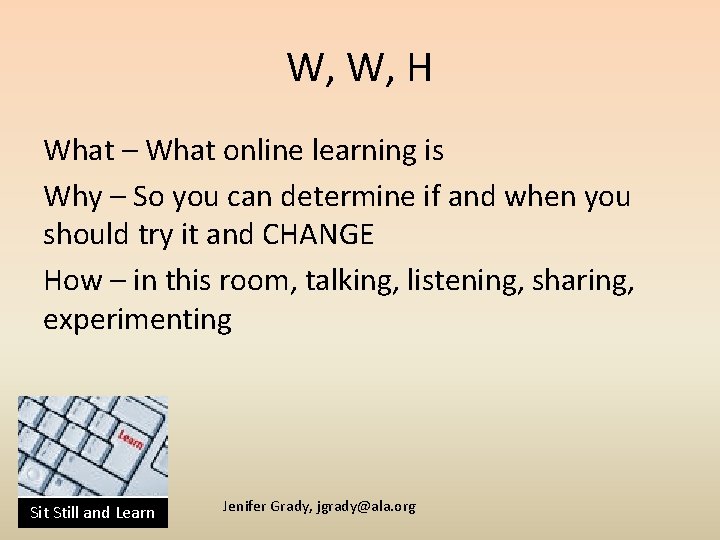 W, W, H

What – What online learning is

Why – So you can determine if and when you should try it and CHANGE

How – in this room, talking, listening, sharing, experimenting

Learn

Sit Still and Learn

Jenifer Grady, jgrady@ala.org